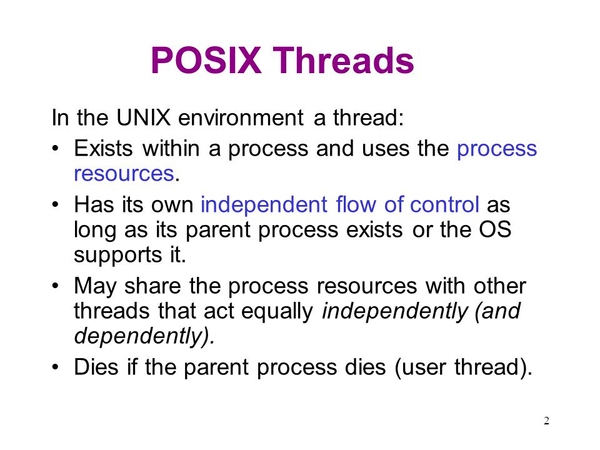 POSIX Threads

In the UNIX environment a thread:

• Exists within a process and uses the process resources.

• Has its own independent flow of control as long as its parent process exists or the OS supports it.

• May share the process resources with other threads that act equally independently (and dependently).

• Dies if the parent process dies (user thread).

2